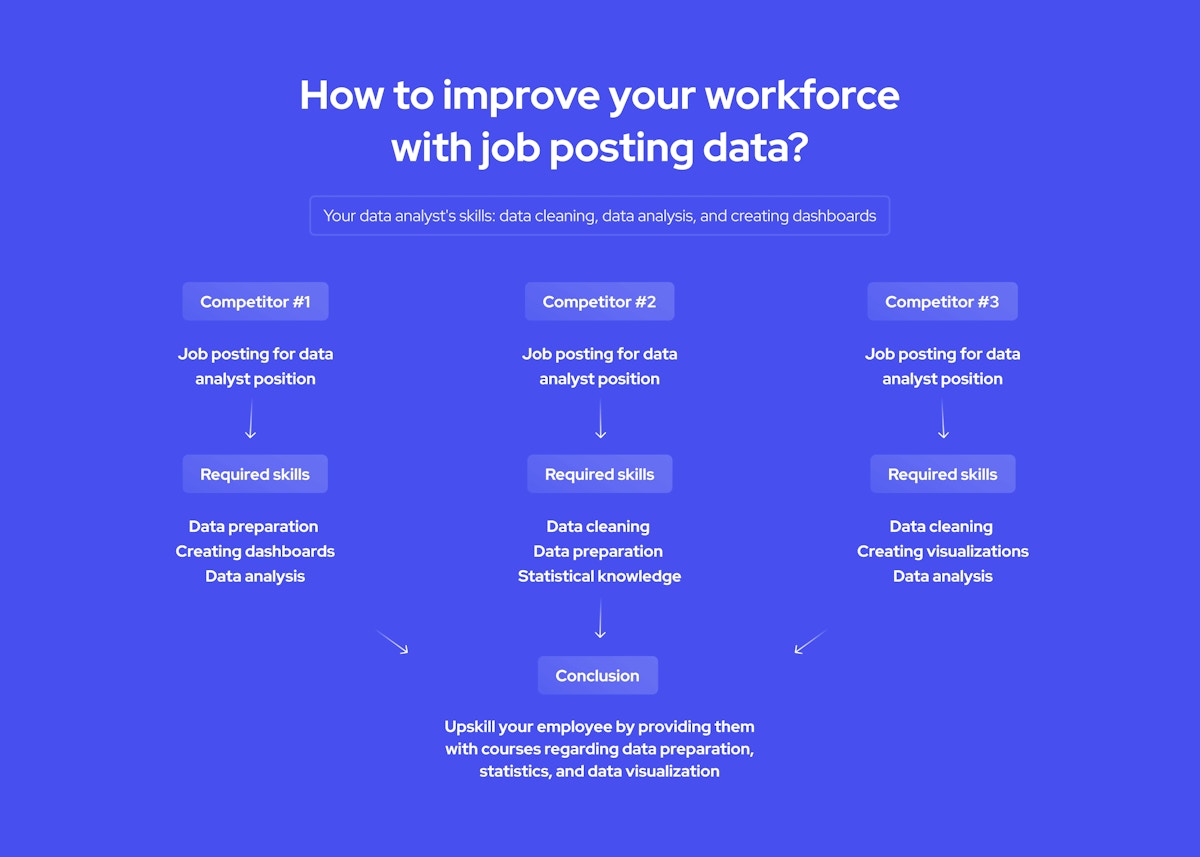 How to improve your workforce with job posting data?

Your data analyst's skills: data cleaning, data analysis, and creating dashboards

Competitor #1

Job posting for data analyst position

Required skills

Data preparation
Creating dashboards
Data analysis

Competitor #2

Job posting for data analyst position

Required skills

Data cleaning
Data preparation
Statistical knowledge

Competitor #3

Job posting for data analyst position

Required skills

Data cleaning
Creating visualizations
Data analysis

Conclusion

Upskill your employee by providing them with courses regarding data preparation, statistics, and data visualization